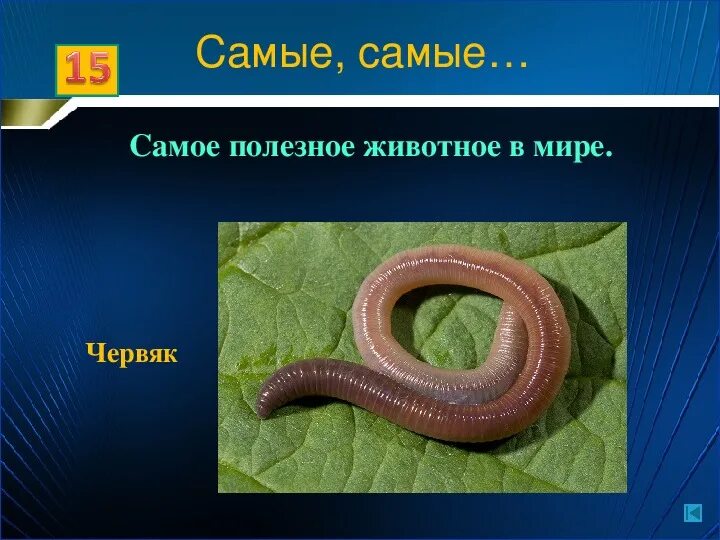 15

Самые, самые…

Самое полезное животное в мире.

Червяк